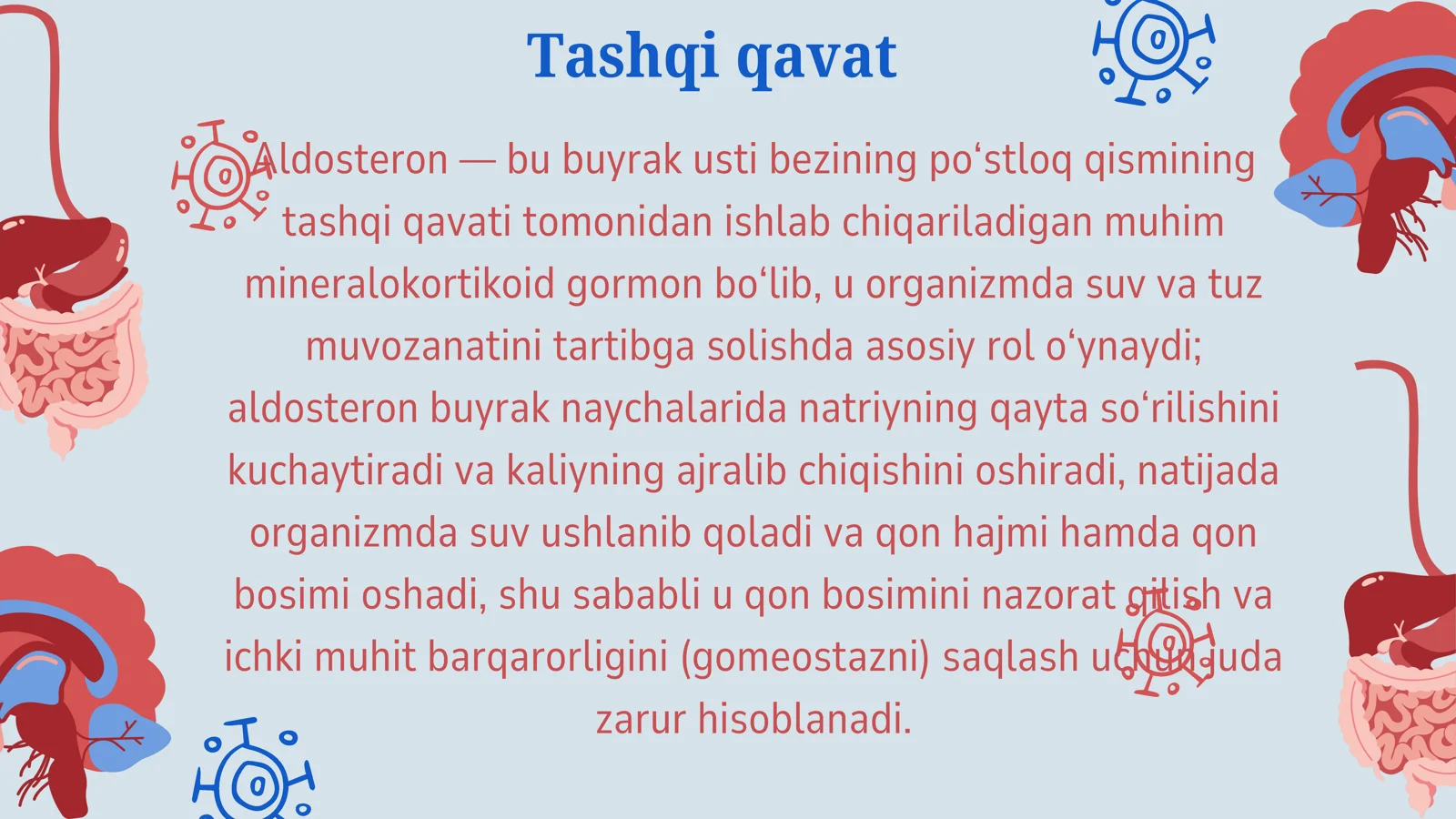 Tashqi qavat

Aldosteron — bu buyrak usti bezining po‘stloq qismining tashqi qavati tomonidan ishlab chiqariladigan muhim mineralokortikoid gormon bo‘lib, u organizmda suv va tuz muvozanatini tartibga solishda asosiy rol o‘ynaydi; aldosteron buyrak naychalarida natriyning qayta so‘rilishini kuchaytiradi va kaliyning ajralib chiqishini oshiradi, natijada organizmda suv ushlanib qoladi va qon hajmi hamda qon bosimi oshadi, shu sababli u qon bosimini nazorat qilish va ichki muhit barqarorligini (gomeostazni) saqlash uchun juda zarur hisoblanadi.